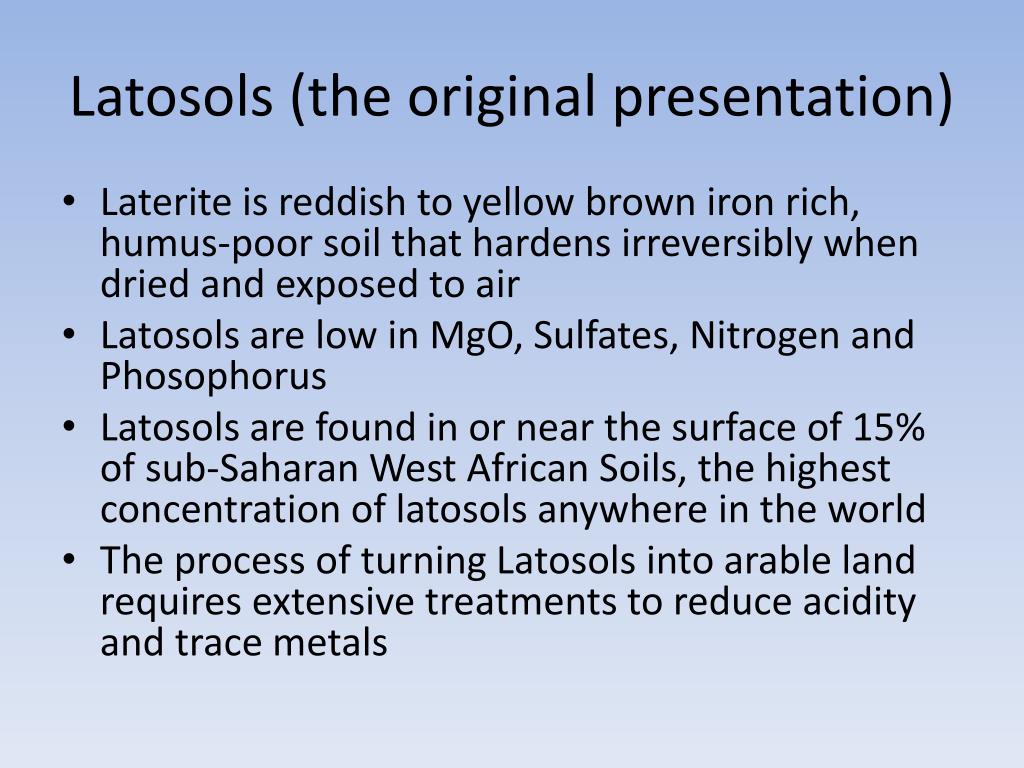 Latosols (the original presentation)

• Laterite is reddish to yellow brown iron rich, humus-poor soil that hardens irreversibly when dried and exposed to air
• Latosols are low in MgO, Sulfates, Nitrogen and Phosophorus
• Latosols are found in or near the surface of 15% of sub-Saharan West African Soils, the highest concentration of latosols anywhere in the world
• The process of turning Latosols into arable land requires extensive treatments to reduce acidity and trace metals